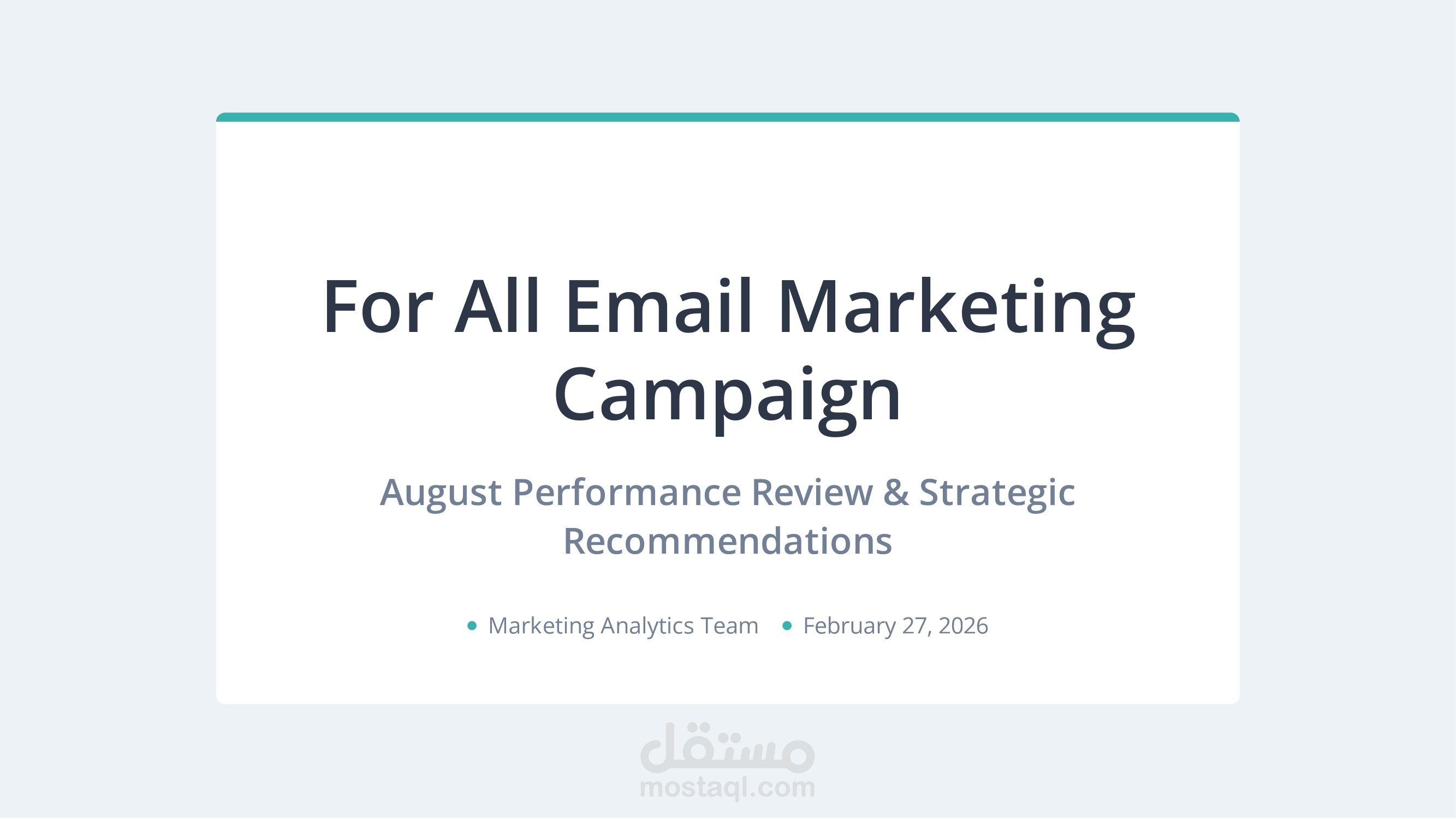 For All Email Marketing Campaign

August Performance Review & Strategic Recommendations

Marketing Analytics Team
February 27, 2026

مستقل
mostaql.com